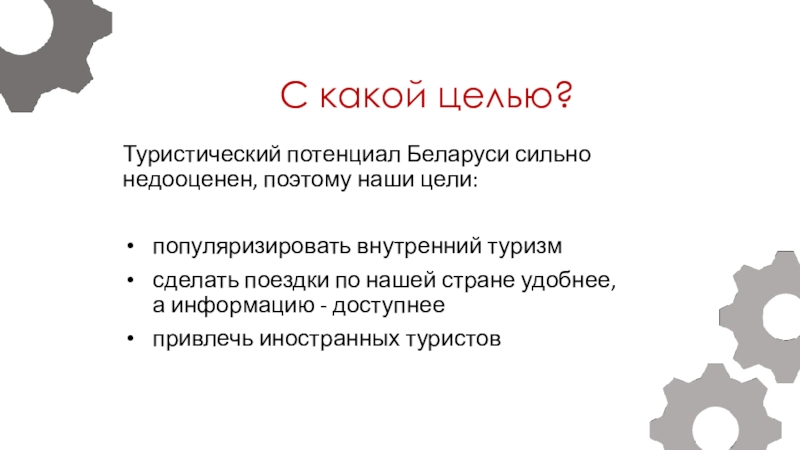 С какой целью?

Туристический потенциал Беларуси сильно недооценен, поэтому наши цели:

• популяризировать внутренний туризм
• сделать поездки по нашей стране удобнее, а информацию - доступнее
• привлечь иностранных туристов